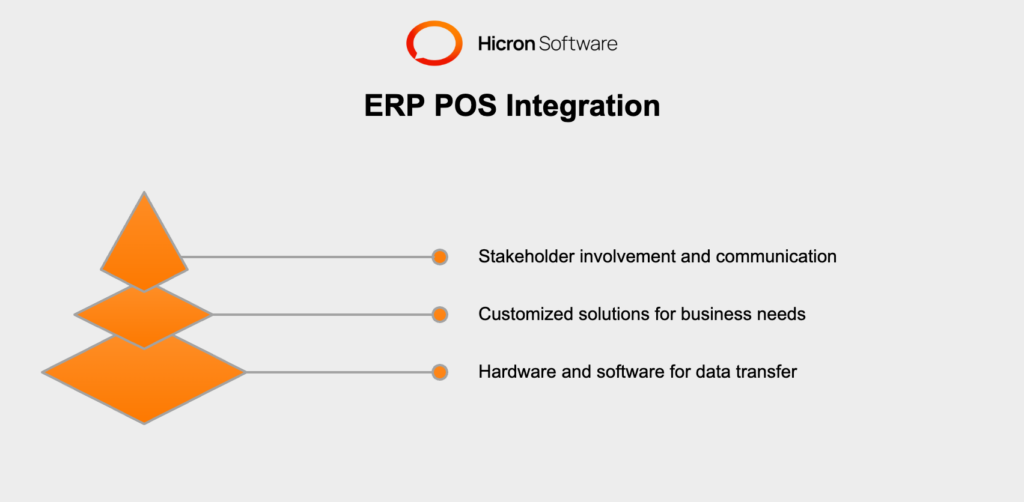 Hicron Software

ERP POS Integration

Stakeholder involvement and communication

Customized solutions for business needs

Hardware and software for data transfer